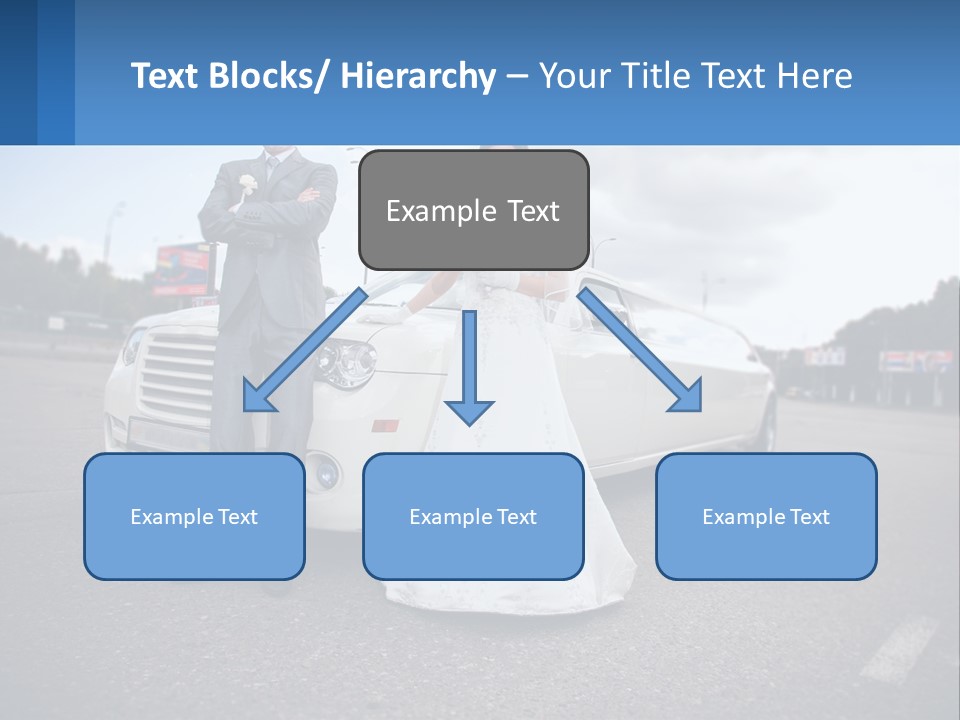 Text Blocks/ Hierarchy – Your Title Text Here

Example Text

Example Text

Example Text

Example Text